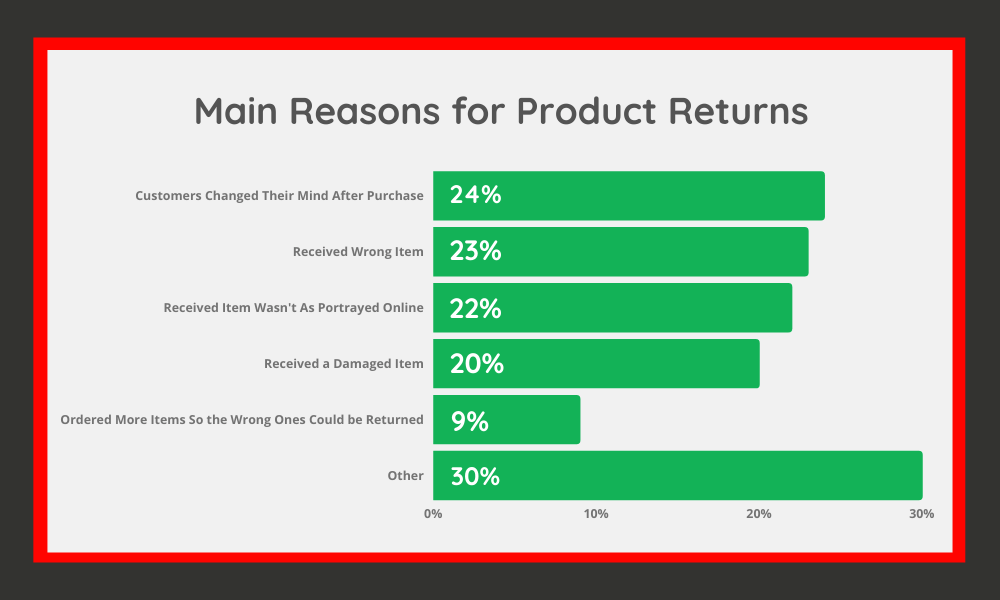 Main Reasons for Product Returns

Customers Changed Their Mind After Purchase 24%

Received Wrong Item 23%

Received Item Wasn't As Portrayed Online 22%

Received a Damaged Item 20%

Ordered More Items So the Wrong Ones Could be Returned 9%

Other 30%

0% 10% 20% 30%